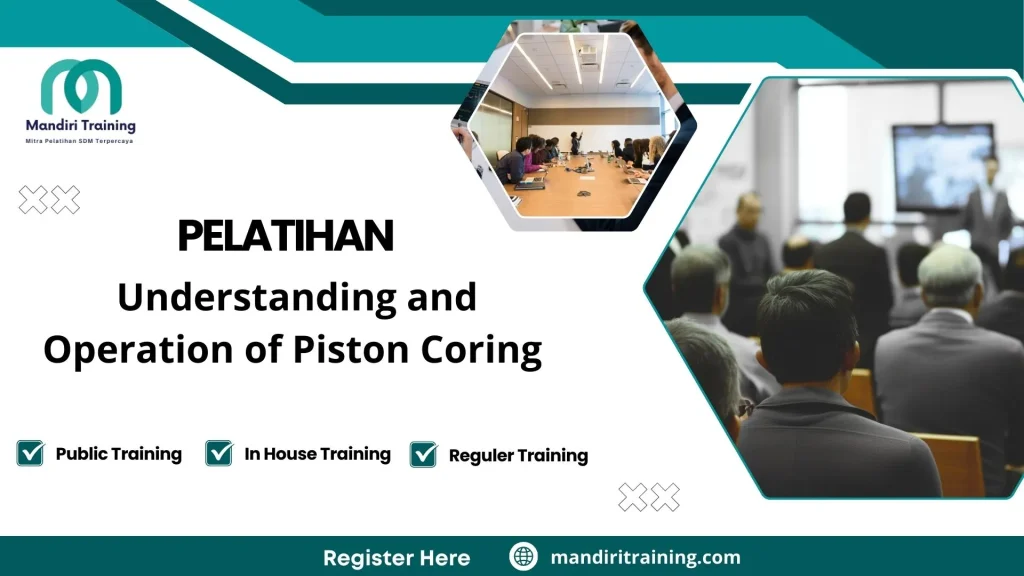 Mandiri Training
Mitra Pelatihan SDM Terpercaya

PELATIHAN

Understanding and Operation of Piston Coring

Public Training
In House Training
Reguler Training

Register Here
mandiritraining.com